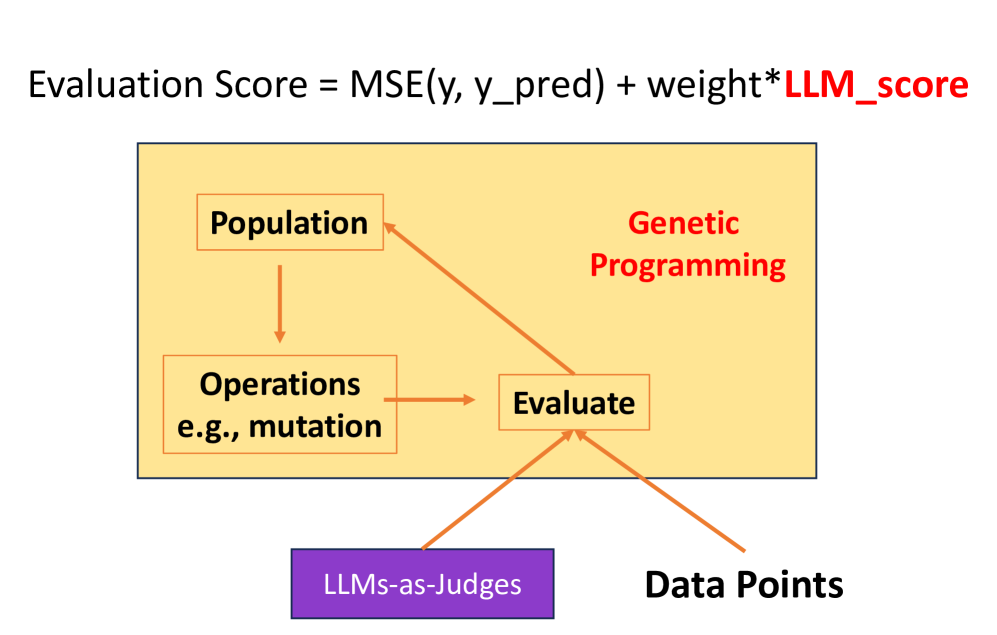 Evaluation Score = MSE(y, y_pred) + weight*LLM_score

Population

Genetic Programming

Operations e.g., mutation

Evaluate

LLMs-as-Judges

Data Points